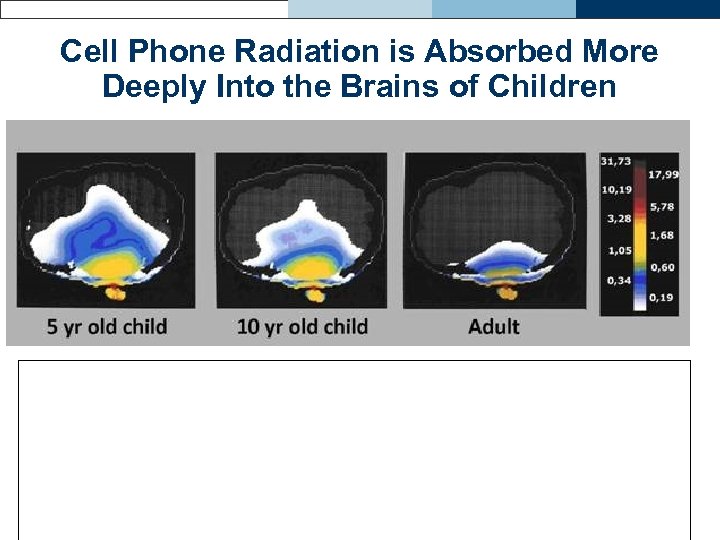 Cell Phone Radiation is Absorbed More Deeply Into the Brains of Children

5 yr old child

10 yr old child

Adult

31,73
17,99
10,19
5,78
3,28
1,68
1,05
0,60
0,34
0,19